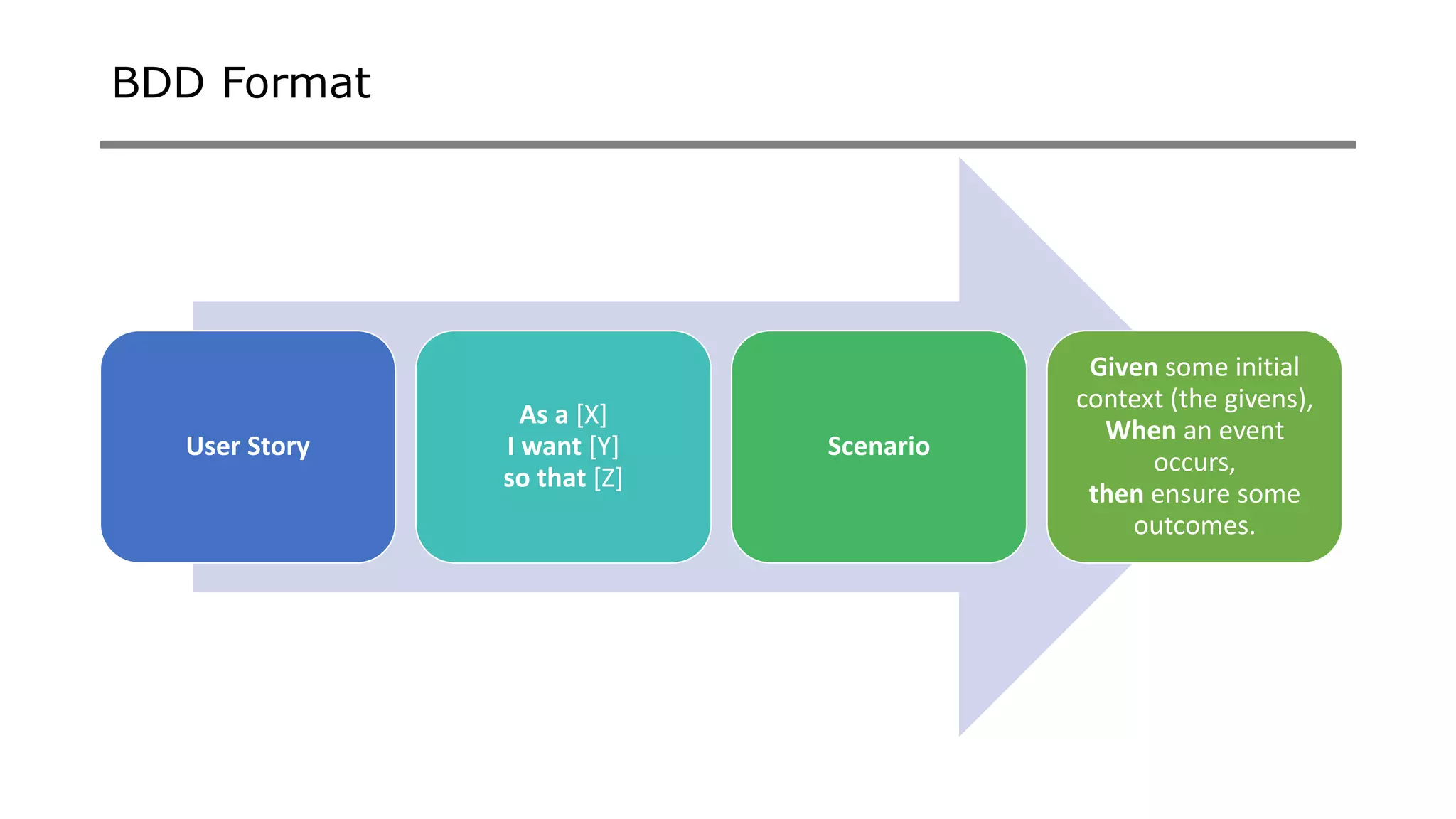 BDD Format

User Story

As a [X]
I want [Y]
so that [Z]

Scenario

Given some initial context (the givens),
When an event occurs,
then ensure some outcomes.